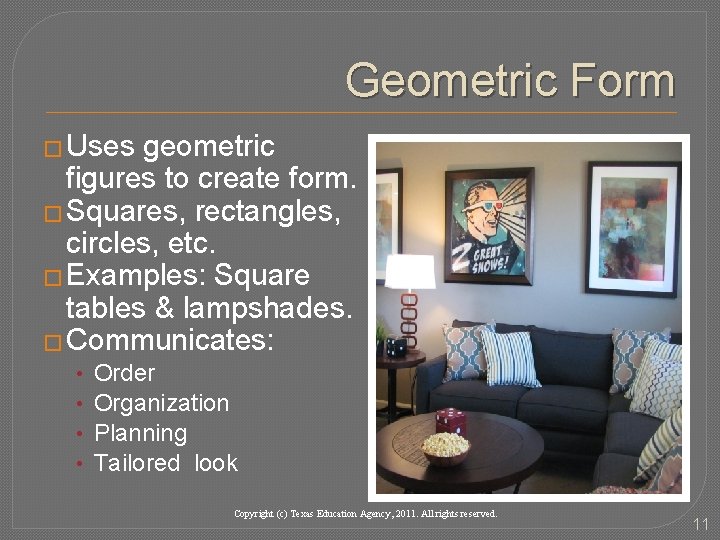 Geometric Form

□ Uses geometric figures to create form.
□ Squares, rectangles, circles, etc.
□ Examples: Square tables & lampshades.
□ Communicates:
• Order
• Organization
• Planning
• Tailored look

2 GREAT SHOWS!

Copyright (c) Texas Education Agency, 2011. All rights reserved.

11